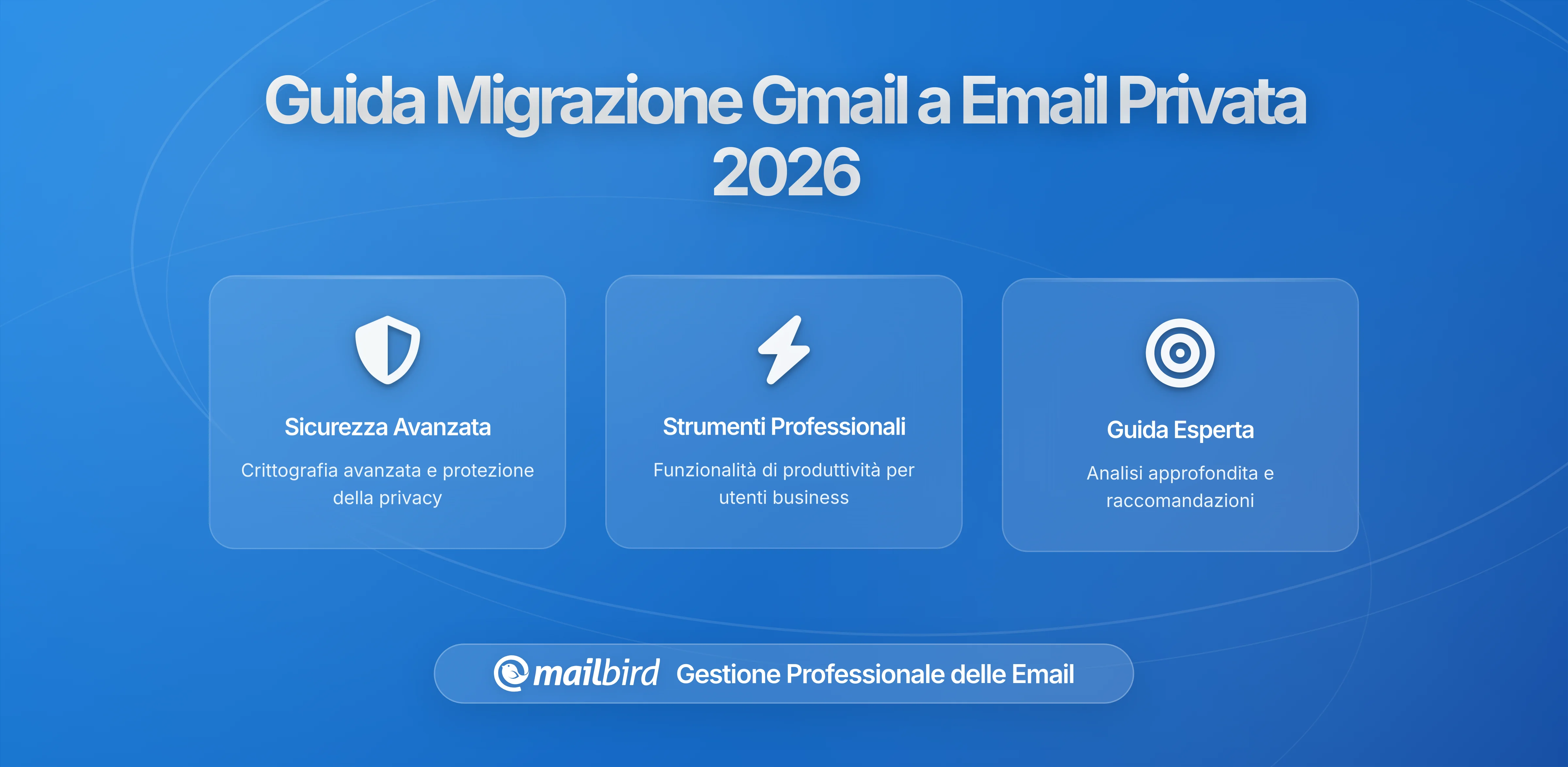 Guida Migrazione Gmail a Email Privata 2026

Sicurezza Avanzata

Crittografia avanzata e protezione della privacy

Strumenti Professionali

Funzionalità di produttività per utenti business

Guida Esperta

Analisi approfondita e raccomandazioni

mailbird Gestione Professionale delle Email